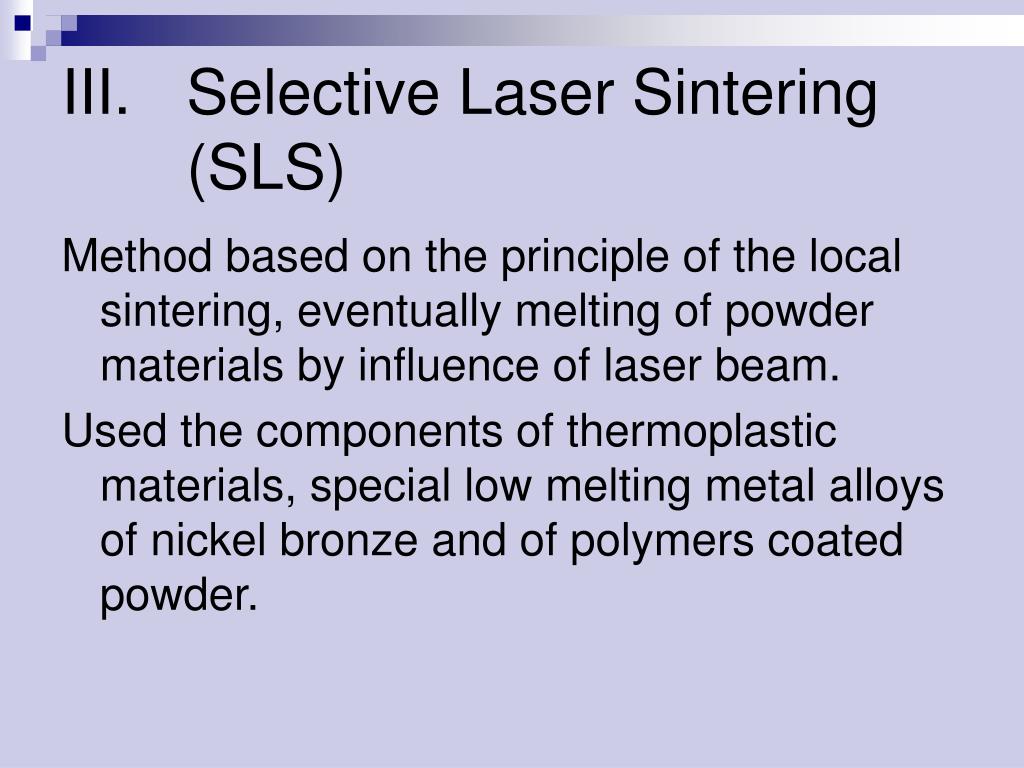 III. Selective Laser Sintering (SLS)

Method based on the principle of the local sintering, eventually melting of powder materials by influence of laser beam.

Used the components of thermoplastic materials, special low melting metal alloys of nickel bronze and of polymers coated powder.